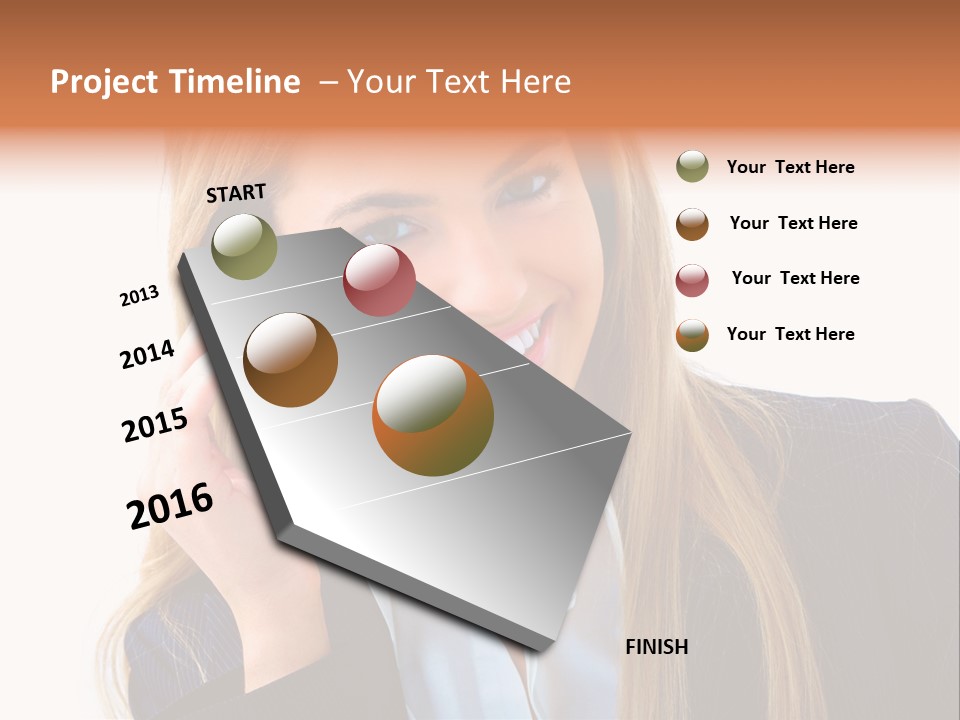 Project Timeline – Your Text Here

START

2013

2014

2015

2016

FINISH

Your Text Here

Your Text Here

Your Text Here

Your Text Here